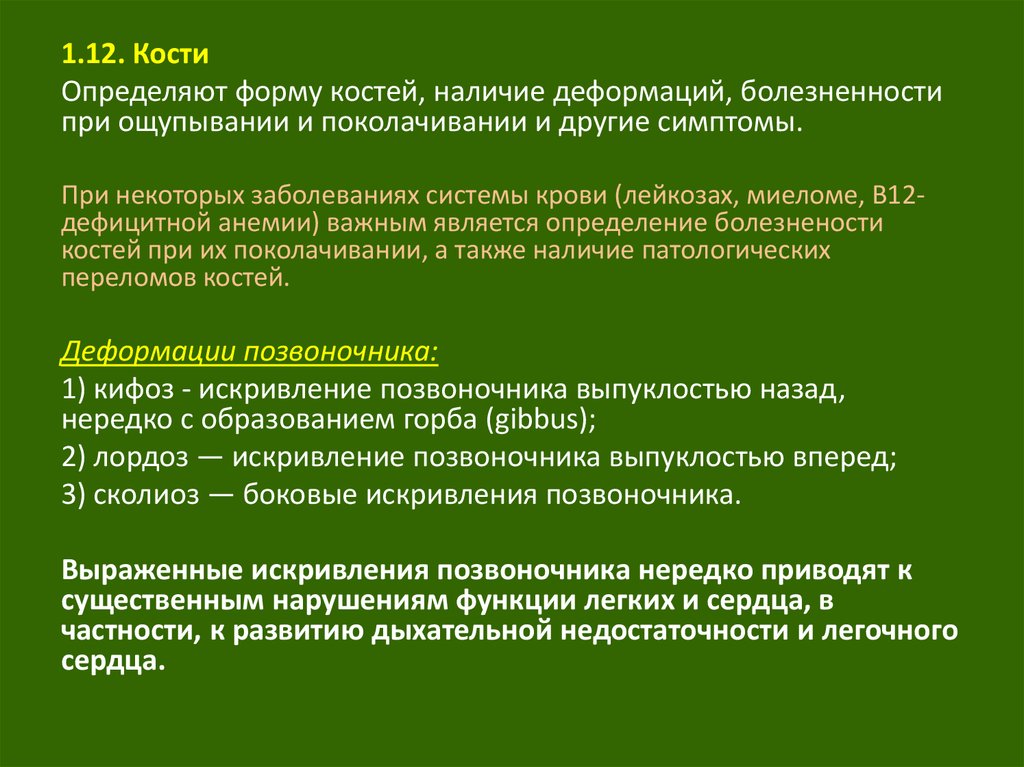 1.12. Кости

Определяют форму костей, наличие деформаций, болезненности при ощупывании и поколачивании и другие симптомы.

При некоторых заболеваниях системы крови (лейкозах, миеломе, B12-дефицитной анемии) важным является определение болезнености костей при их поколачивании, а также наличие патологических переломов костей.

Деформации позвоночника:

1) кифоз - искривление позвоночника выпуклостью назад, нередко с образованием горба (gibbus);

2) лордоз — искривление позвоночника выпуклостью вперед;

3) сколиоз — боковые искривления позвоночника.

Выраженные искривления позвоночника нередко приводят к существенным нарушениям функции легких и сердца, в частности, к развитию дыхательной недостаточности и легочного сердца.